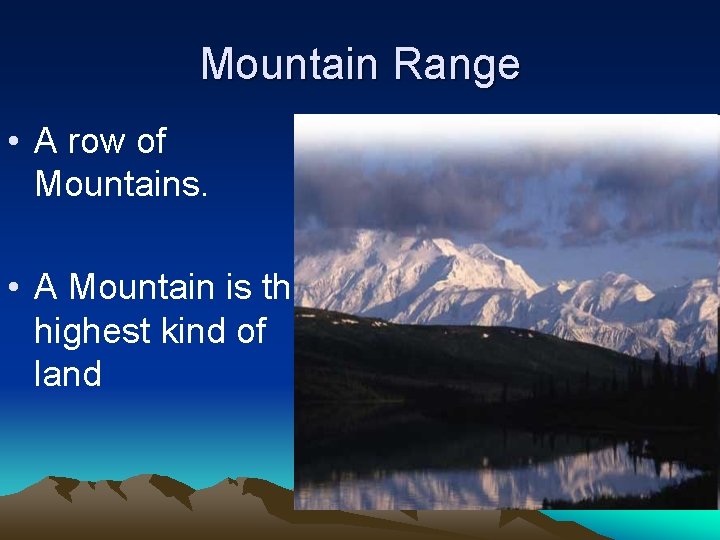 Mountain Range

• A row of Mountains.

• A Mountain is th highest kind of land